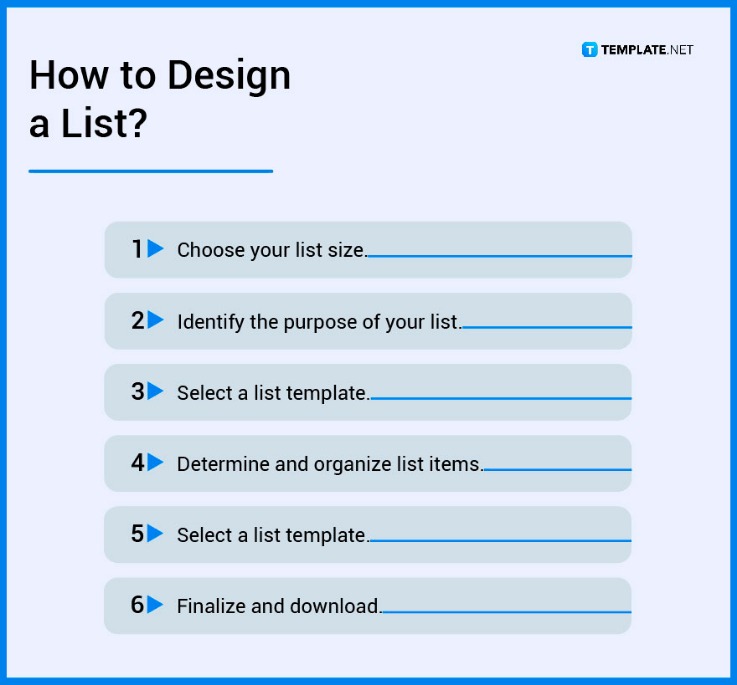 How to Design a List?

TEMPLATE.NET

1 Choose your list size.

2 Identify the purpose of your list.

3 Select a list template.

4 Determine and organize list items.

5 Select a list template.

6 Finalize and download.